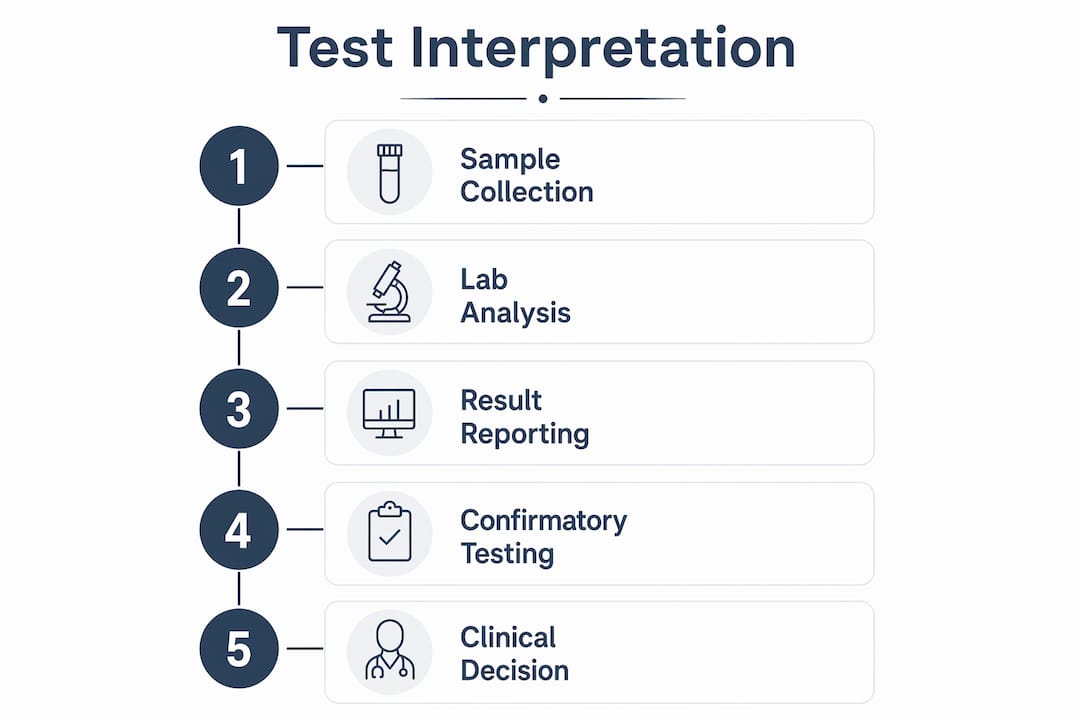 Test Interpretation

1 Sample Collection

2 Lab Analysis

3 Result Reporting

4 Confirmatory Testing

5 Clinical Decision